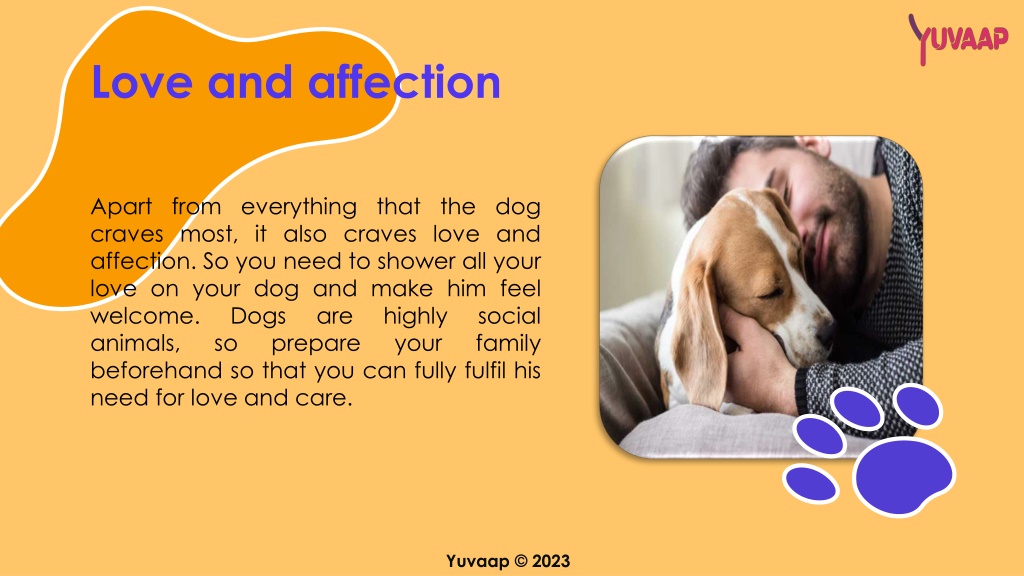 YUVAAP

Love and affection

Apart from everything that the dog craves most, it also craves love and affection. So you need to shower all your love on your dog and make him feel welcome. Dogs are highly social animals, so prepare your family beforehand so that you can fully fulfil his need for love and care.

Yuvaap © 2023